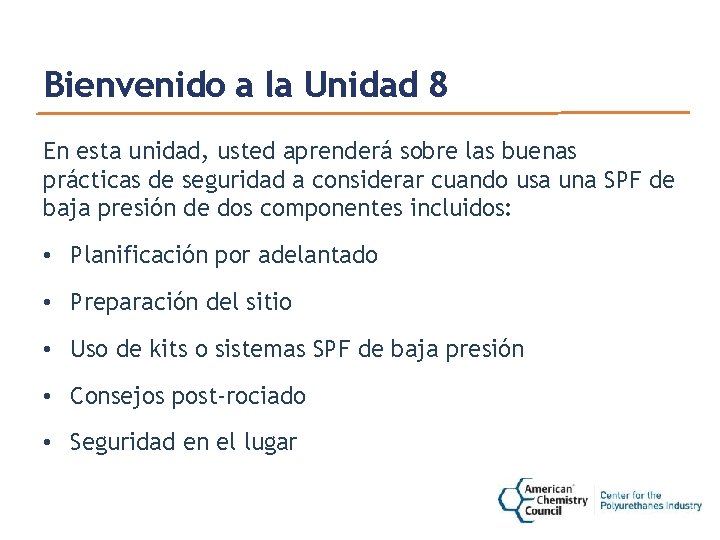 Bienvenido a la Unidad 8

En esta unidad, usted aprenderá sobre las buenas prácticas de seguridad a considerar cuando usa una SPF de baja presión de dos componentes incluidos:

• Planificación por adelantado
• Preparación del sitio
• Uso de kits o sistemas SPF de baja presión
• Consejos post-rociado
• Seguridad en el lugar

American Chemistry Council
Center for the Polyurethanes Industry